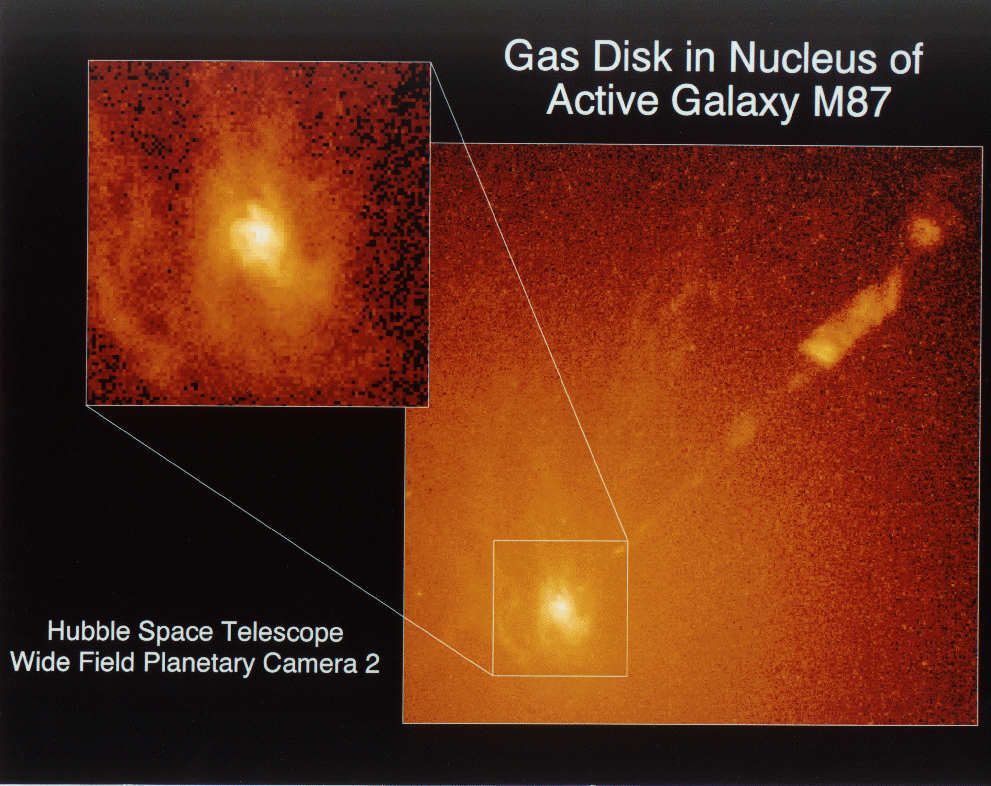 Gas Disk in Nucleus of Active Galaxy M87

Hubble Space Telescope
Wide Field Planetary Camera 2